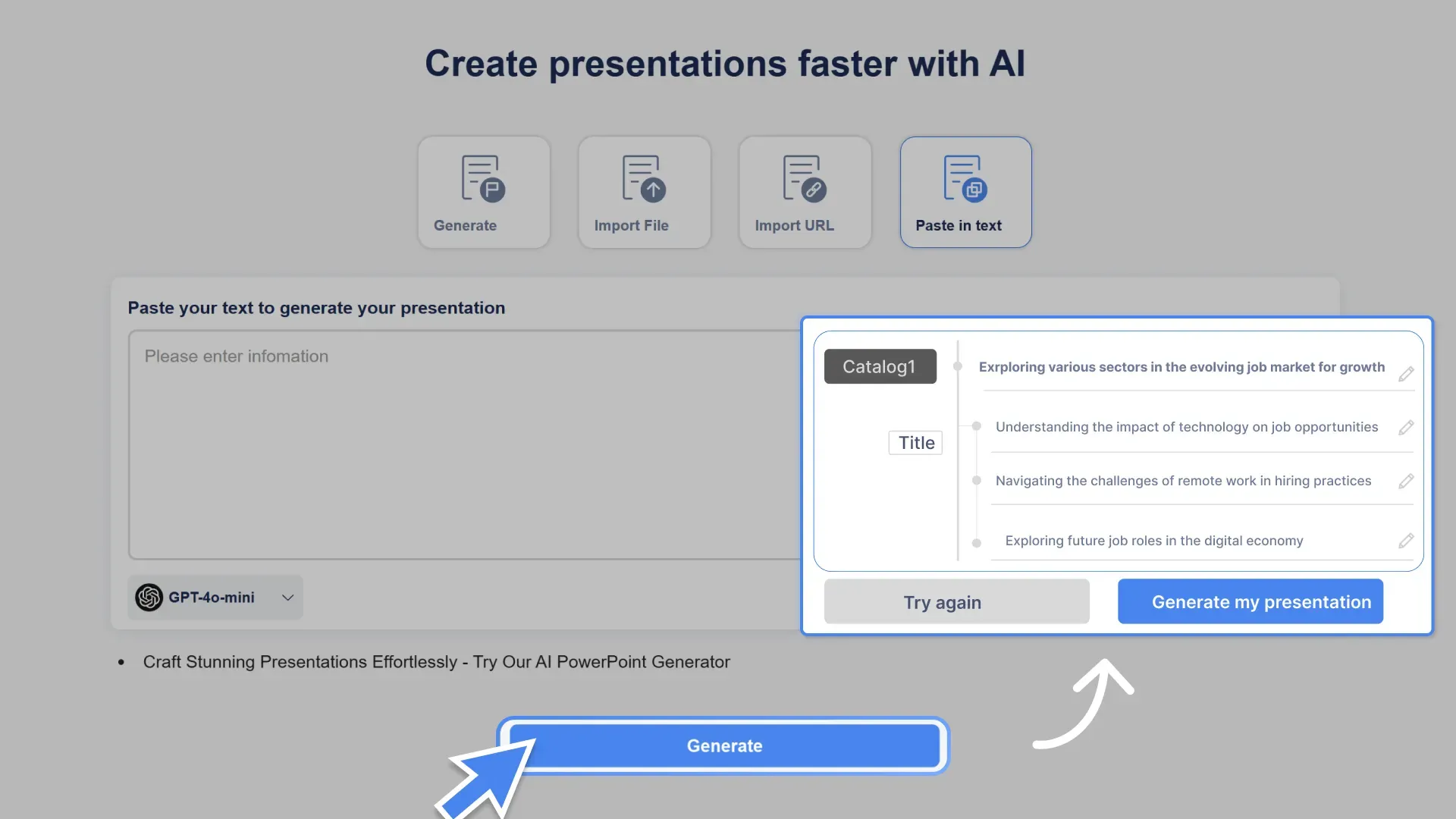 Create presentations faster with AI

Generate

Import File

Import URL

Paste in text

Paste your text to generate your presentation

Please enter infomation

GPT-4o-mini

Catalog1

Title

Exrploring various sectors in the evolving job market for growth

Understanding the impact of technology on job opportunities

Navigating the challenges of remote work in hiring practices

Exploring future job roles in the digital economy

Try again

Generate my presentation

• Craft Stunning Presentations Effortlessly - Try Our AI PowerPoint Generator

Generate